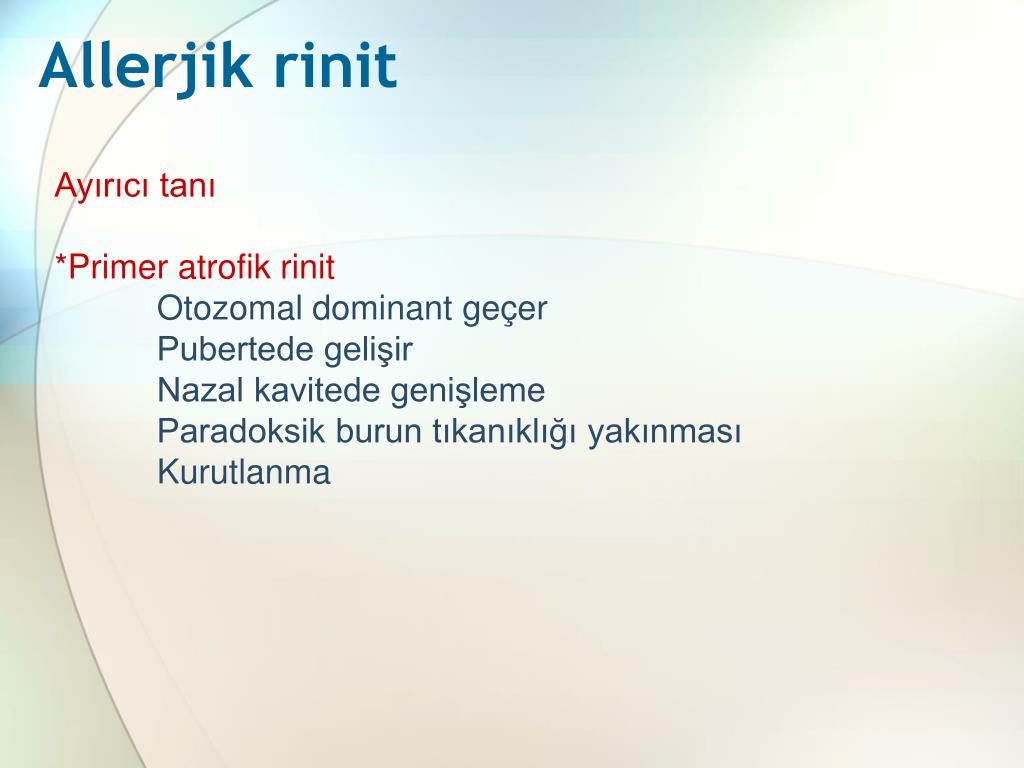 Allerjik rinit

Ayırıcı tanı

*Primer atrofik rinit
Otozomal dominant geçer
Pubertede gelişir
Nazal kavitede genişleme
Paradoksik burun tıkanıklığı yakınması
Kurutlanma